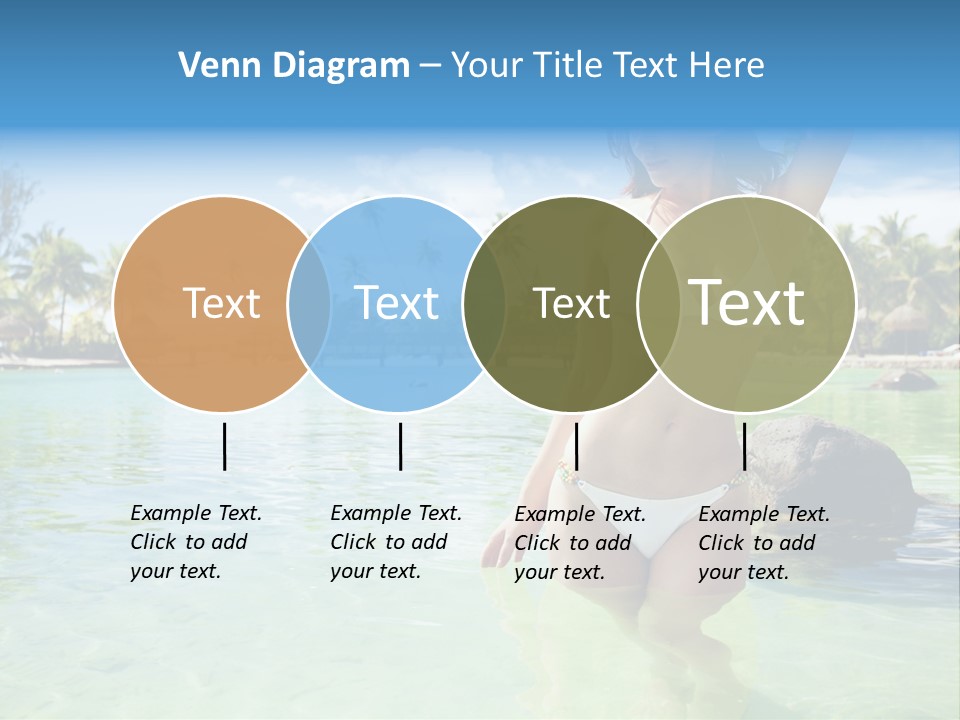 Venn Diagram – Your Title Text Here

Text

Text

Text

Text

Example Text. Click to add your text.

Example Text. Click to add your text.

Example Text. Click to add your text.

Example Text. Click to add your text.